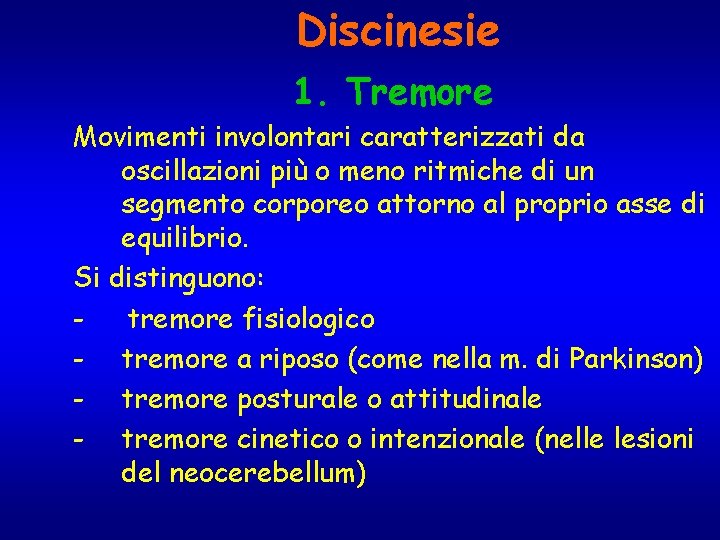 Discinesie

1. Tremore

Movimenti involontari caratterizzati da oscillazioni più o meno ritmiche di un segmento corporeo attorno al proprio asse di equilibrio.

Si distinguono:

- tremore fisiologico
- tremore a riposo (come nella m. di Parkinson)
- tremore posturale o attitudinale
- tremore cinetico o intenzionale (nelle lesioni del neocerebellum)